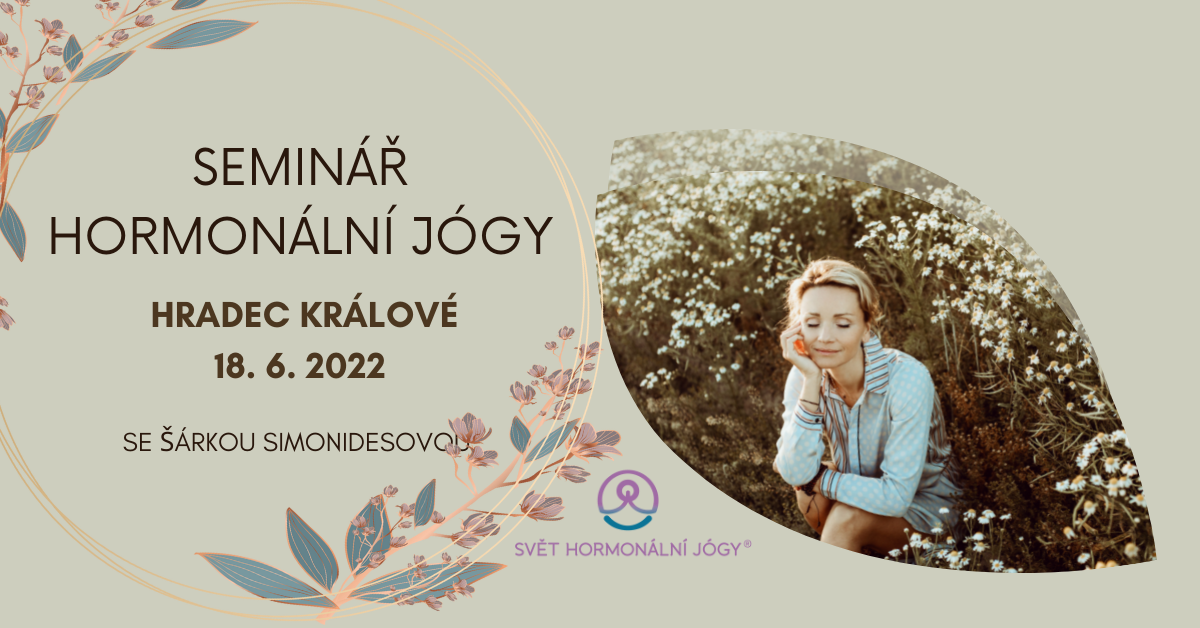 SEMINÁŘ
HORMONÁLNÍ JÓGY

HRADEC KRÁLOVÉ
18. 6. 2022

SE ŠÁRKOU SIMONIDESOVOU

SVĚT HORMONÁLNÍ JÓGY®